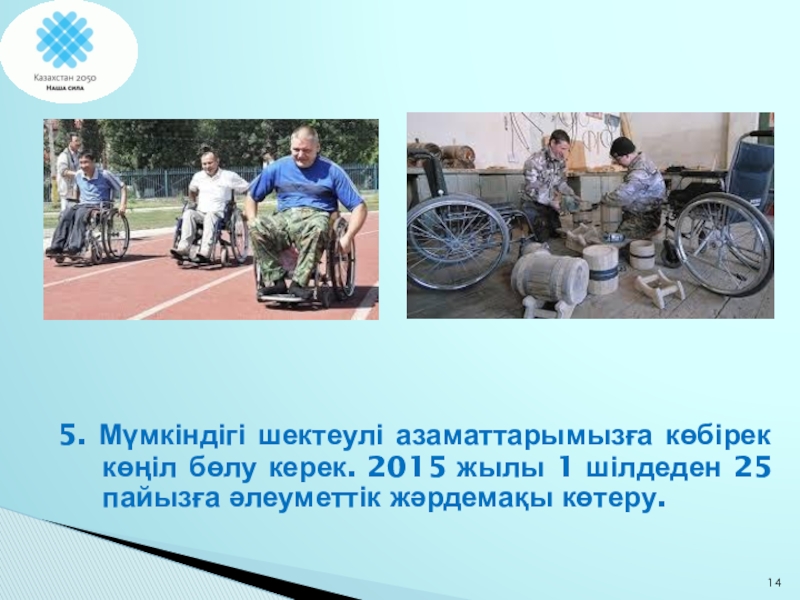 Казахстан 2050
Наша сила

5. Мүмкіндігі шектеулі азаматтарымызға көбірек көңіл бөлу керек. 2015 жылы 1 шілдеден 25 пайызға әлеуметтік жәрдемақы көтеру.

14